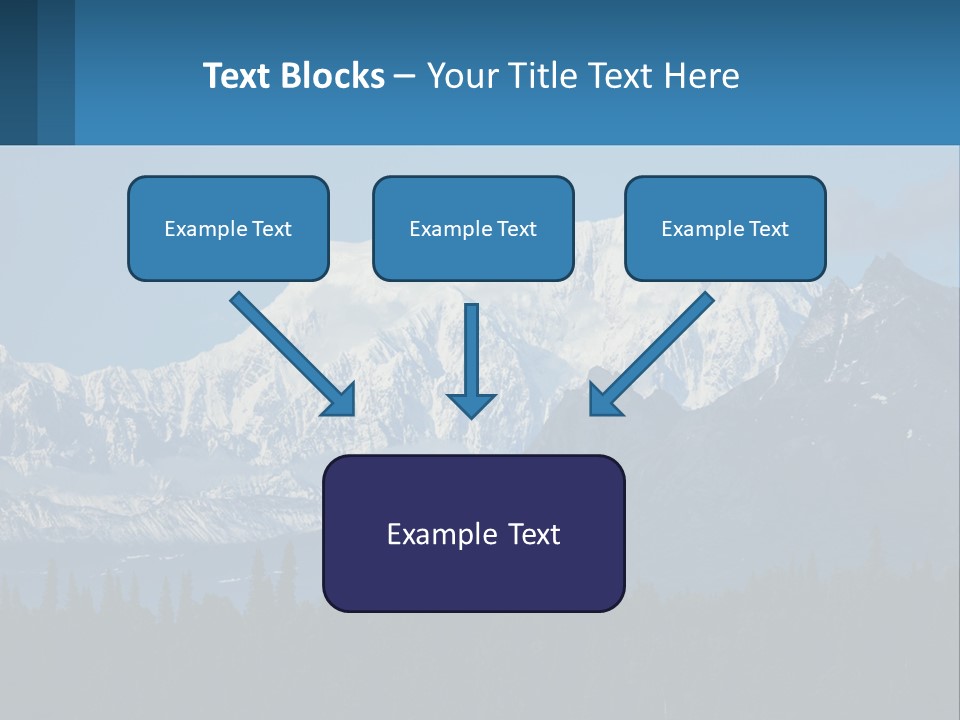 Text Blocks – Your Title Text Here

Example Text

Example Text

Example Text

Example Text